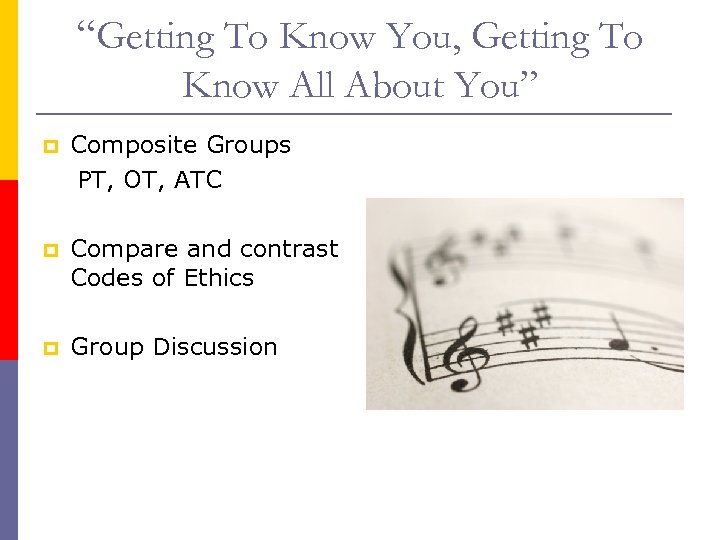 “Getting To Know You, Getting To Know All About You”

Composite Groups
PT, OT, ATC

Compare and contrast Codes of Ethics

Group Discussion